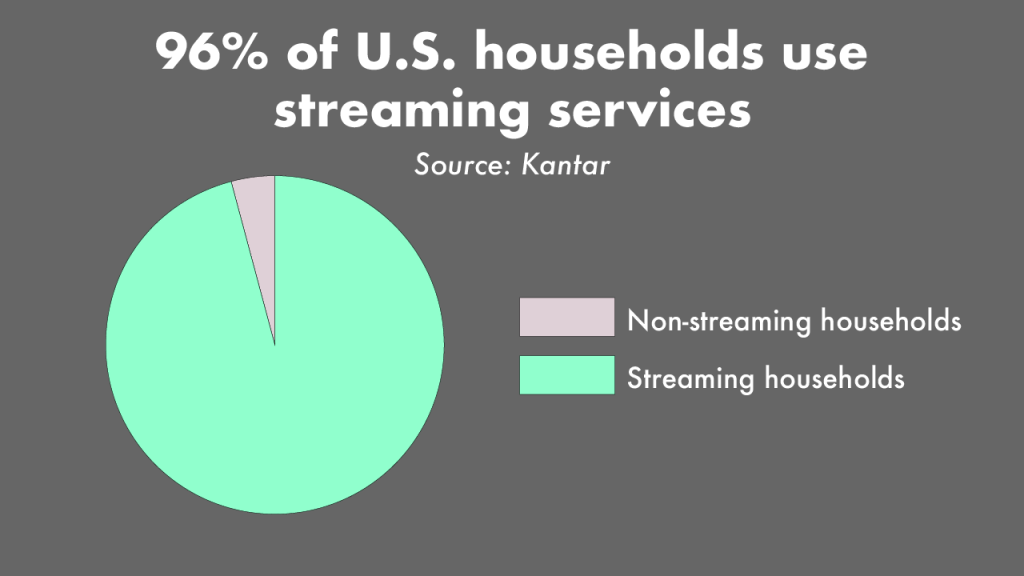 96% of U.S. households use streaming services
Source: Kantar

Non-streaming households
Streaming households